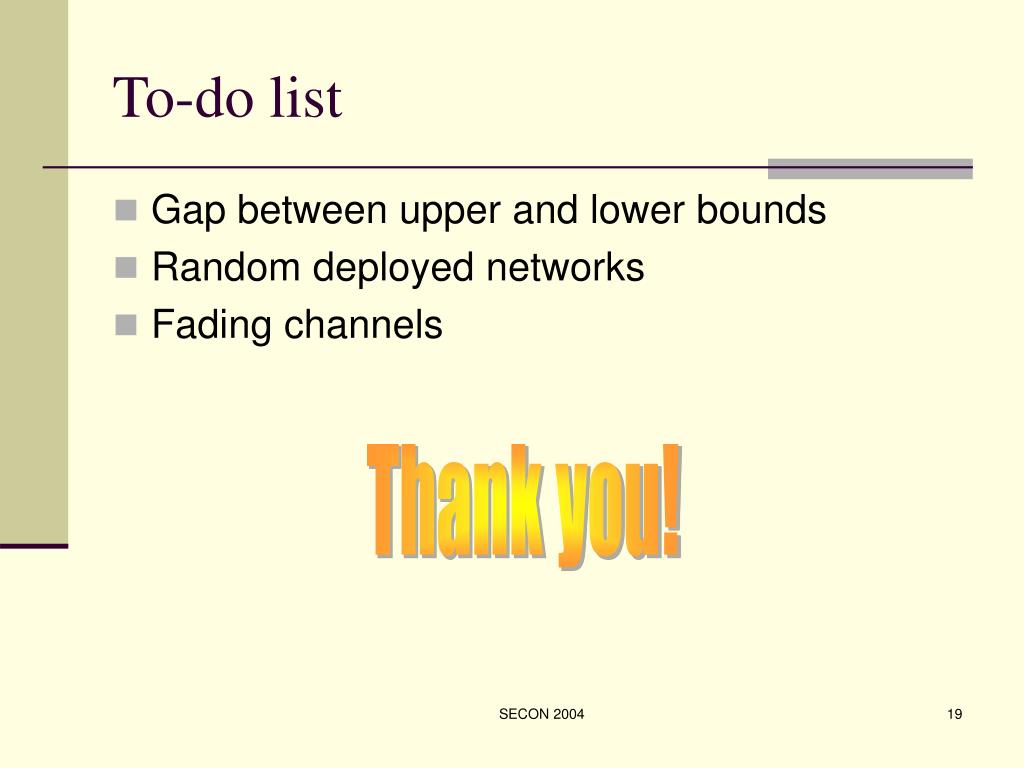 To-do list

- Gap between upper and lower bounds
- Random deployed networks
- Fading channels

Thank you!

SECON 2004

19